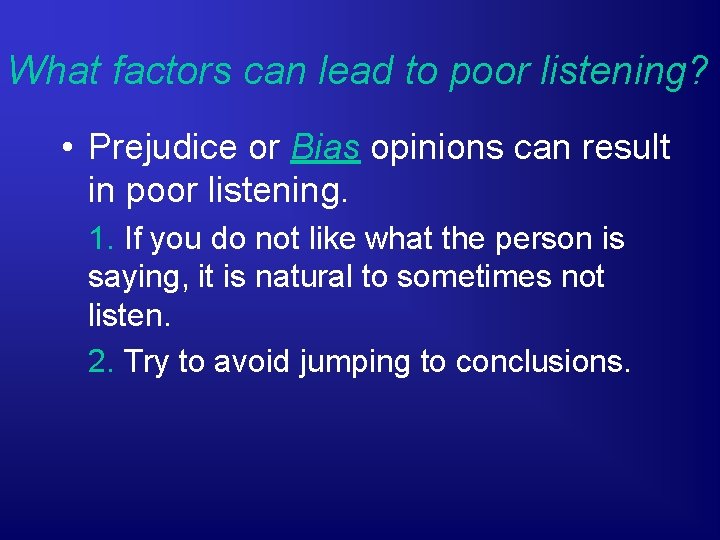 What factors can lead to poor listening?

• Prejudice or Bias opinions can result in poor listening.

1. If you do not like what the person is saying, it is natural to sometimes not listen.

2. Try to avoid jumping to conclusions.